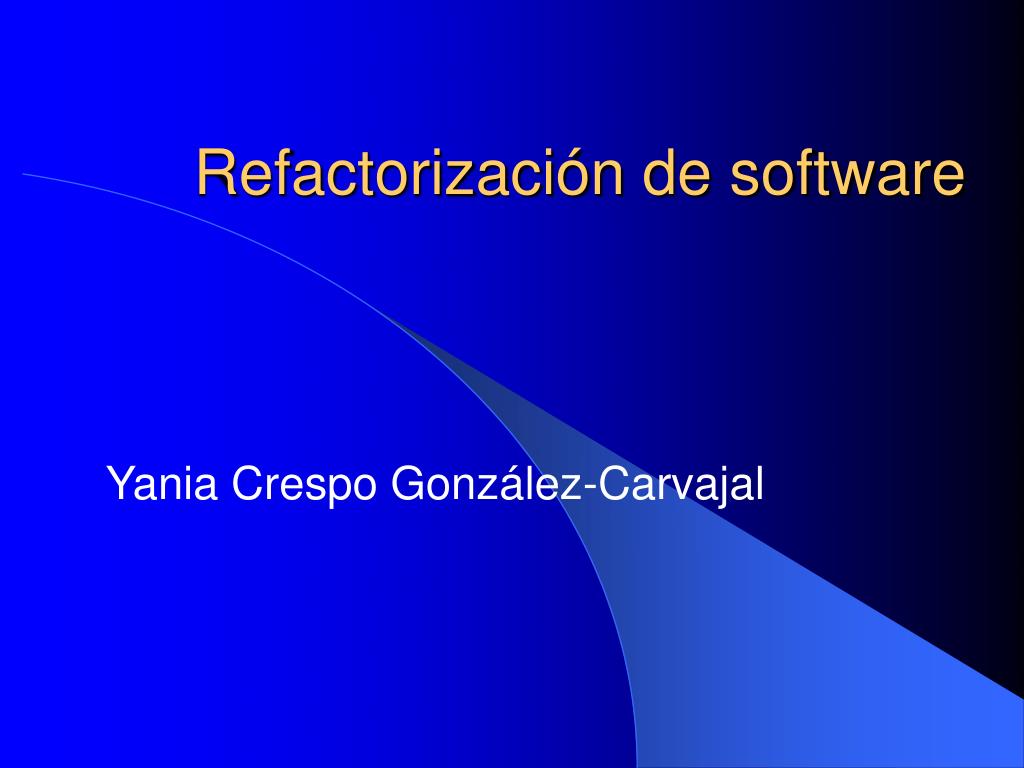 Refactorización de software

Yania Crespo González-Carvajal